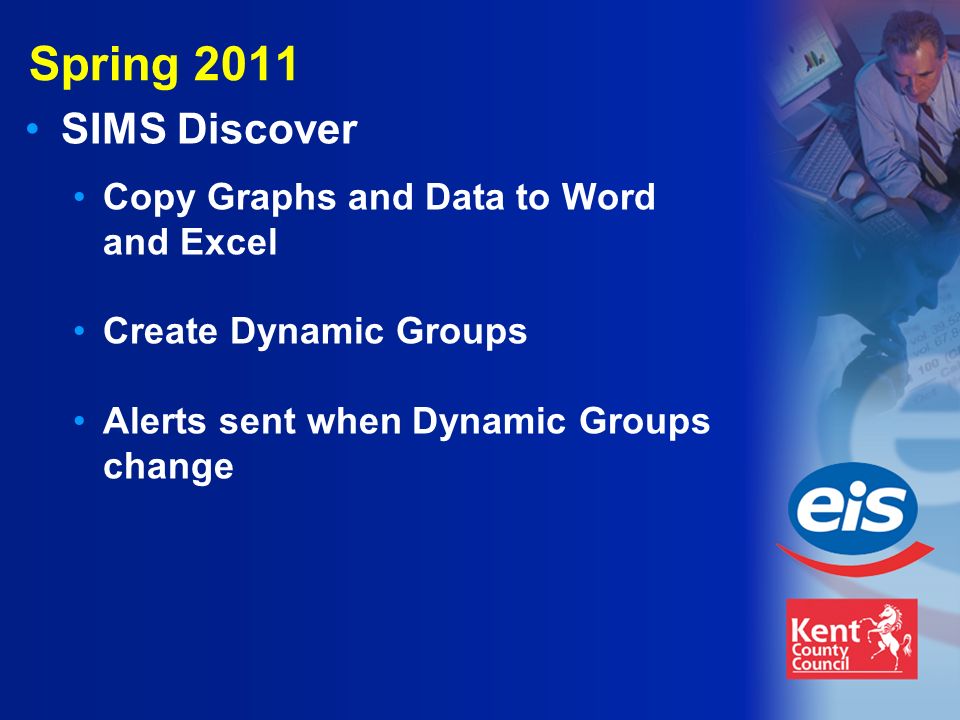 Spring 2011

• SIMS Discover

• Copy Graphs and Data to Word and Excel

• Create Dynamic Groups

• Alerts sent when Dynamic Groups change

eis

Kent County Council